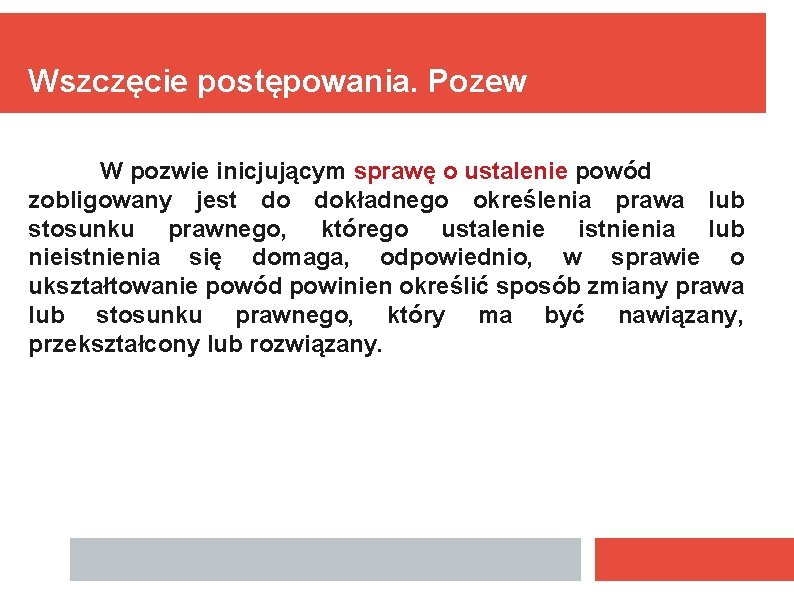 Wszczęcie postępowania. Pozew

W pozwie inicjującym sprawę o ustalenie powód zobligowany jest do dokładnego określenia prawa lub stosunku prawnego, którego ustalenie istnienia lub nieistnienia się domaga, odpowiednio, w sprawie o ukształtowanie powód powinien określić sposób zmiany prawa lub stosunku prawnego, który ma być nawiązany, przekształcony lub rozwiązany.